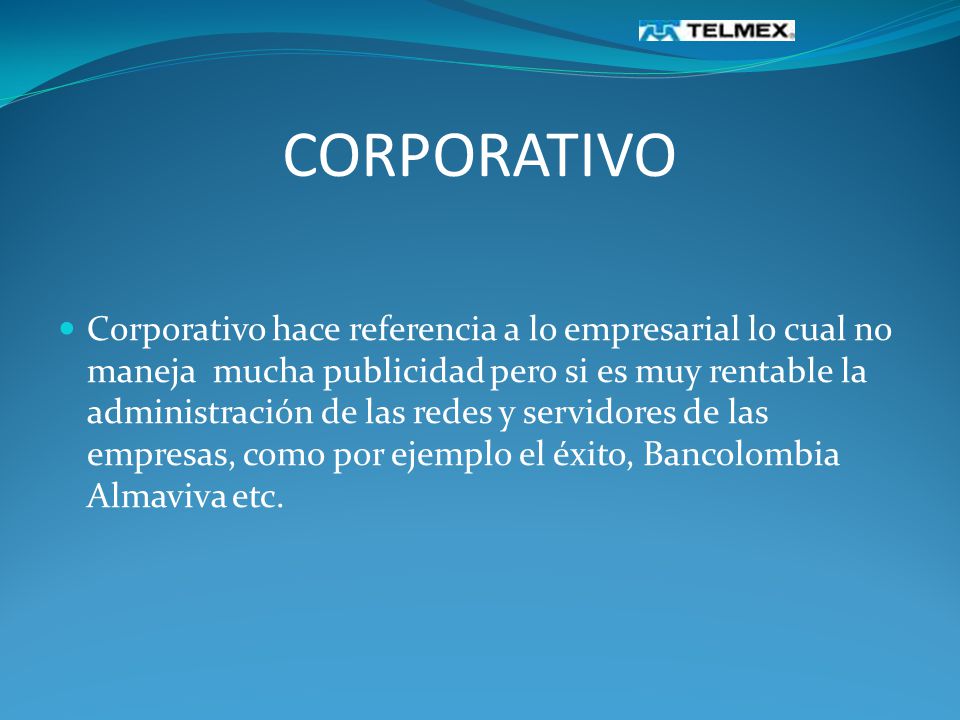 TELMEX

CORPORATIVO

Corporativo hace referencia a lo empresarial lo cual no maneja mucha publicidad pero si es muy rentable la administración de las redes y servidores de las empresas, como por ejemplo el éxito, Bancolombia Almaviva etc.